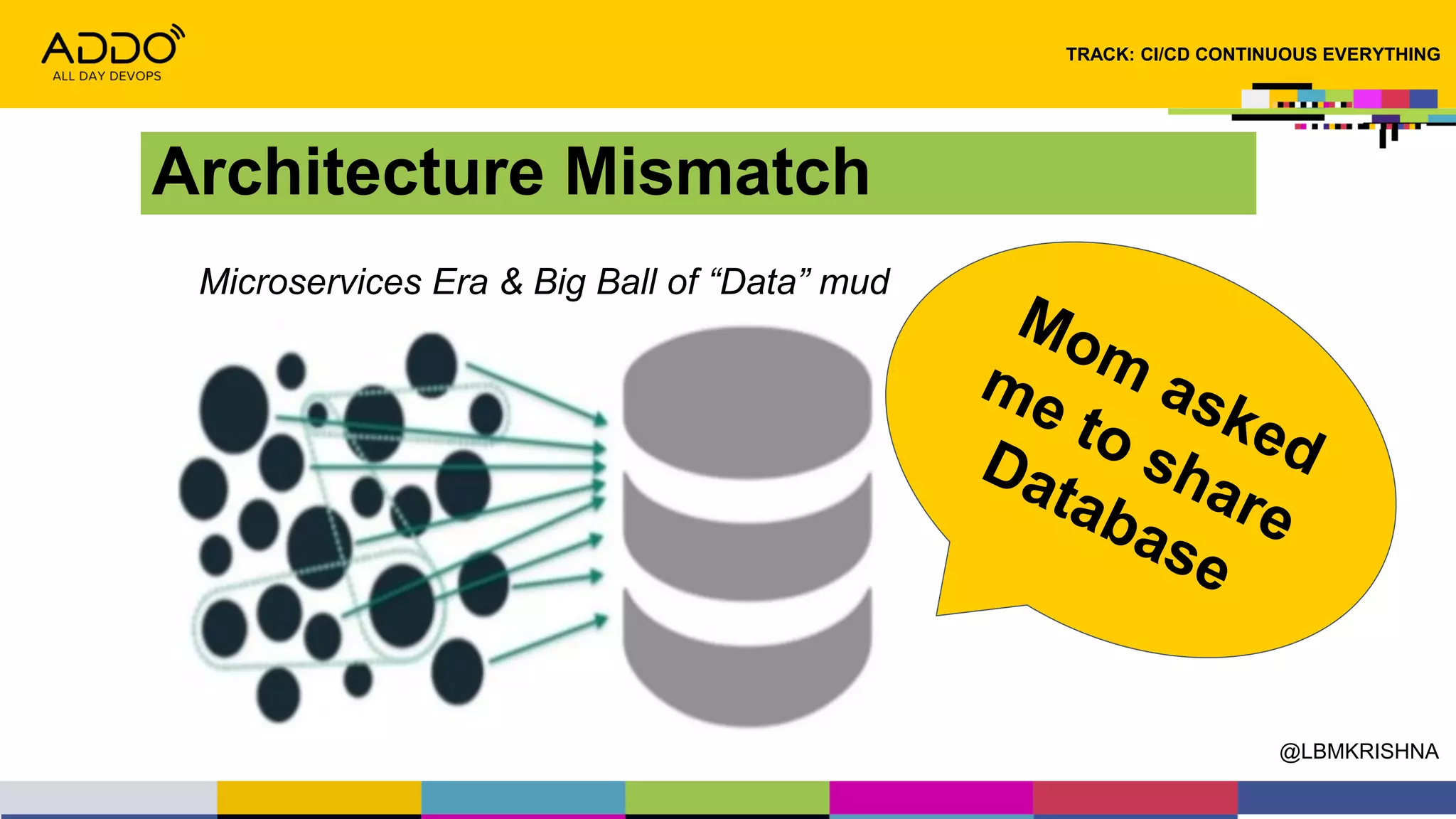 ADDO
ALL DAY DEVOPS

TRACK: CI/CD CONTINUOUS EVERYTHING

Architecture Mismatch

Microservices Era & Big Ball of “Data” mud

Mom asked me to share Database

@LBMKRISHNA